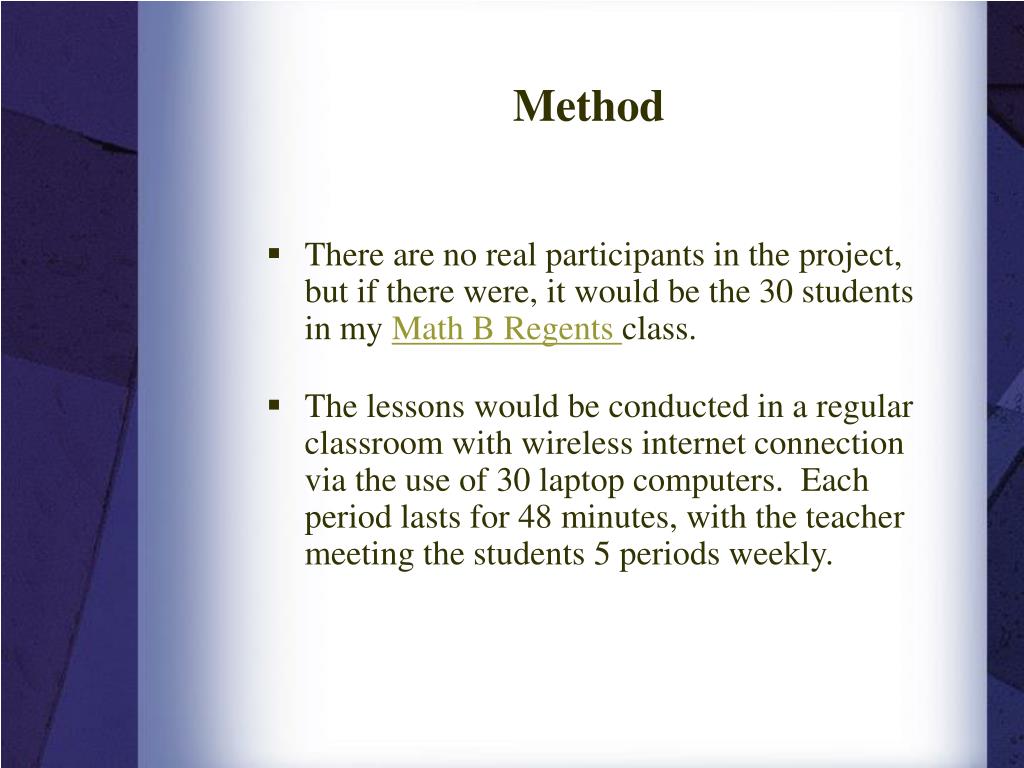 Method

▪ There are no real participants in the project, but if there were, it would be the 30 students in my Math B Regents class.

▪ The lessons would be conducted in a regular classroom with wireless internet connection via the use of 30 laptop computers. Each period lasts for 48 minutes, with the teacher meeting the students 5 periods weekly.